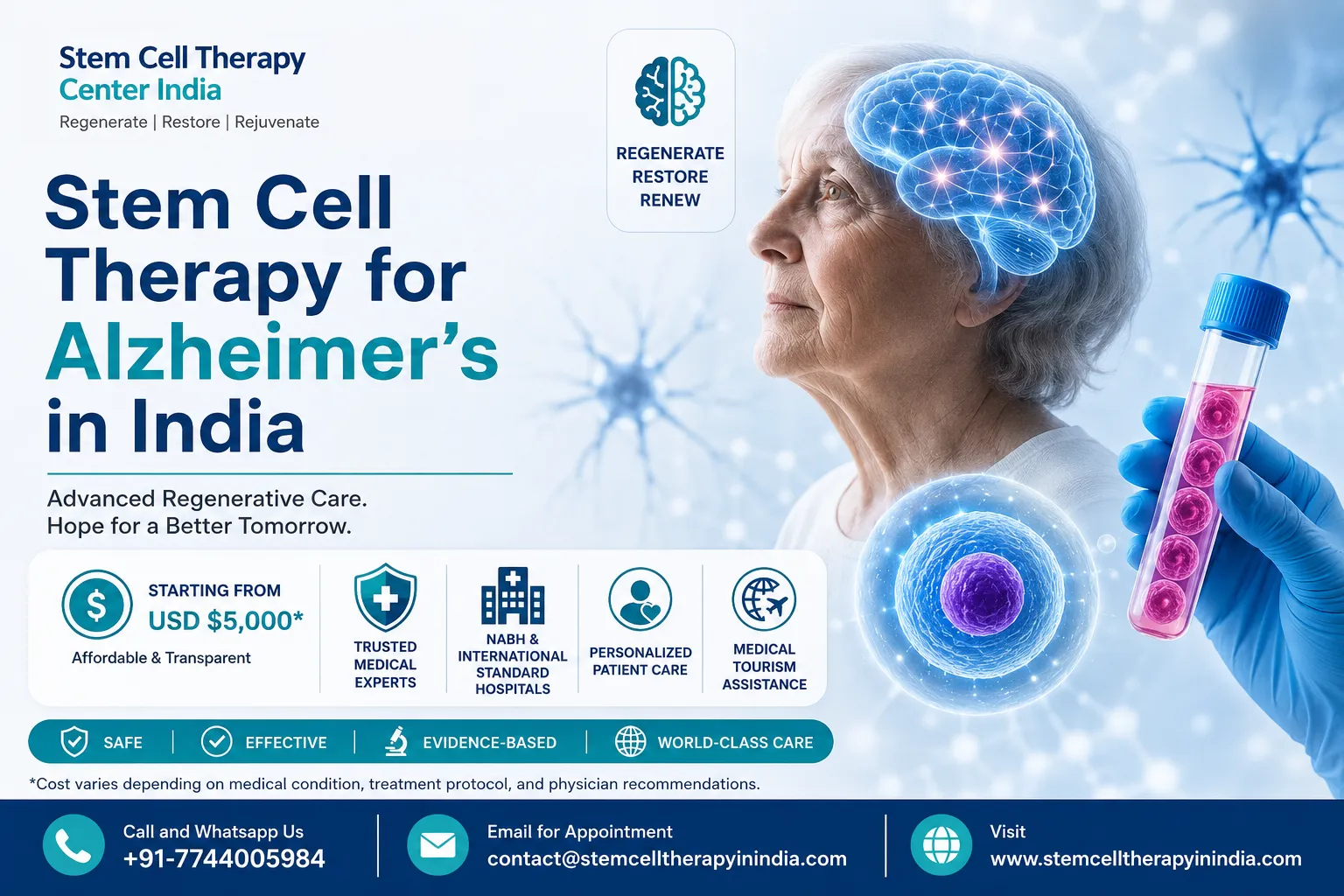 Stem Cell Therapy
Center India
Regenerate | Restore | Rejuvenate

REGENERATE
RESTORE
RENEW

Stem Cell Therapy for Alzheimer's in India

Advanced Regenerative Care.
Hope for a Better Tomorrow.

STARTING FROM
USD $5,000*
Affordable & Transparent

TRUSTED MEDICAL EXPERTS

NABH & INTERNATIONAL STANDARD HOSPITALS

PERSONALIZED PATIENT CARE

MEDICAL TOURISM ASSISTANCE

SAFE | EFFECTIVE | EVIDENCE-BASED | WORLD-CLASS CARE

*Cost varies depending on medical condition, treatment protocol, and physician recommendations.

Call and Whatsapp Us
+91-7744005984

Email for Appointment
contact@stemcelltherapyinindia.com

Visit
www.stemcelltherapyinindia.com